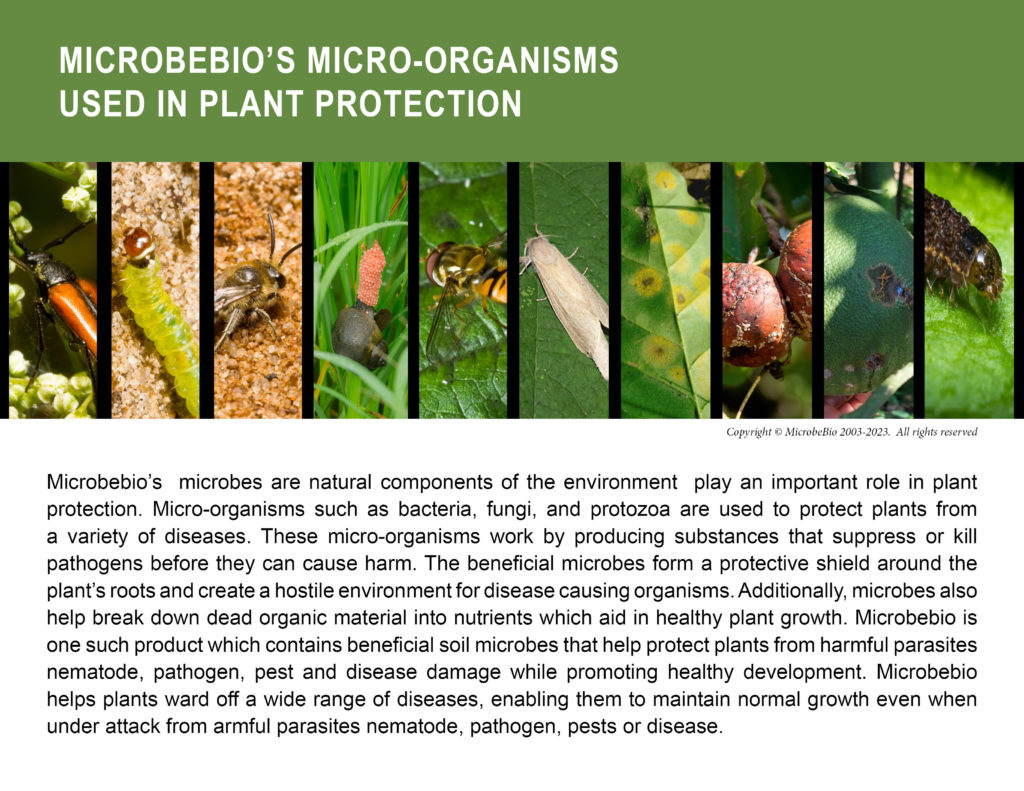 MICROBEBIO'S MICRO-ORGANISMS USED IN PLANT PROTECTION

Copyright © MicrobeBio 2003-2023. All rights reserved

Microbebio's microbes are natural components of the environment play an important role in plant protection. Micro-organisms such as bacteria, fungi, and protozoa are used to protect plants from a variety of diseases. These micro-organisms work by producing substances that suppress or kill pathogens before they can cause harm. The beneficial microbes form a protective shield around the plant's roots and create a hostile environment for disease causing organisms. Additionally, microbes also help break down dead organic material into nutrients which aid in healthy plant growth. Microbebio is one such product which contains beneficial soil microbes that help protect plants from harmful parasites nematode, pathogen, pest and disease damage while promoting healthy development. Microbebio helps plants ward off a wide range of diseases, enabling them to maintain normal growth even when under attack from armful parasites nematode, pathogen, pests or disease.